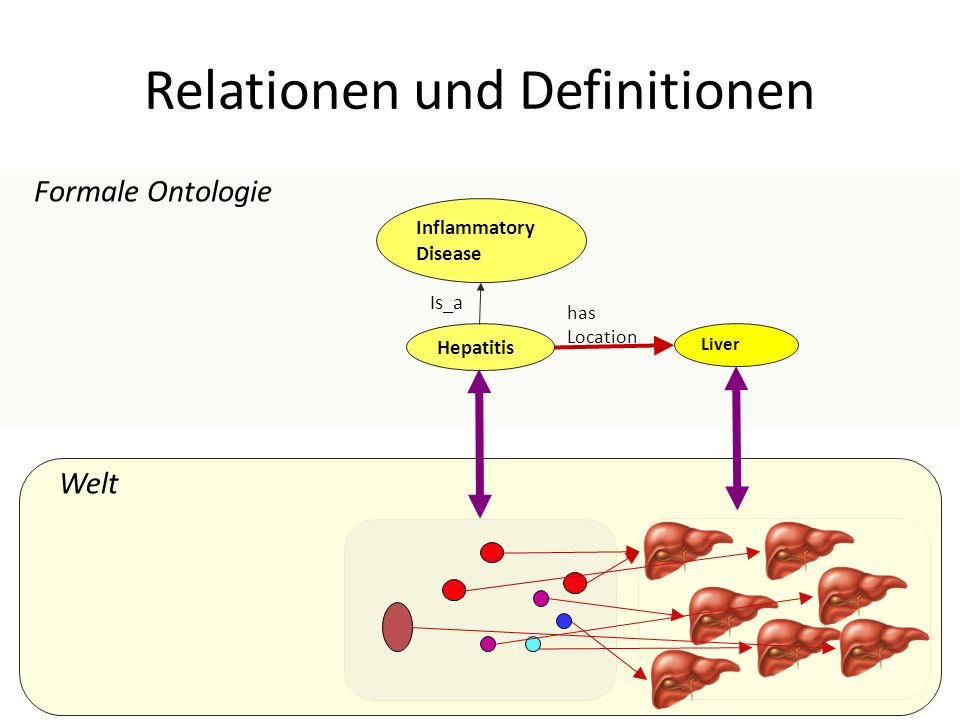 Relationen und Definitionen

Formale Ontologie

Inflammatory Disease

Is_a

has Location

Hepatitis

Liver

Welt